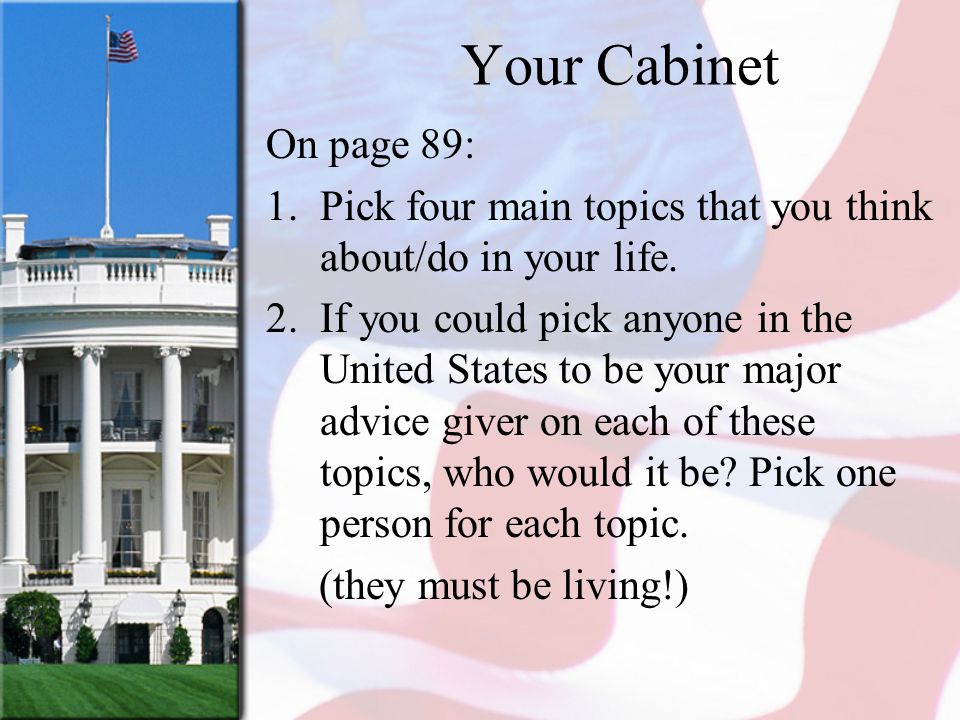 Your Cabinet

On page 89:

1. Pick four main topics that you think about/do in your life.
2. If you could pick anyone in the United States to be your major advice giver on each of these topics, who would it be? Pick one person for each topic.

(they must be living!)